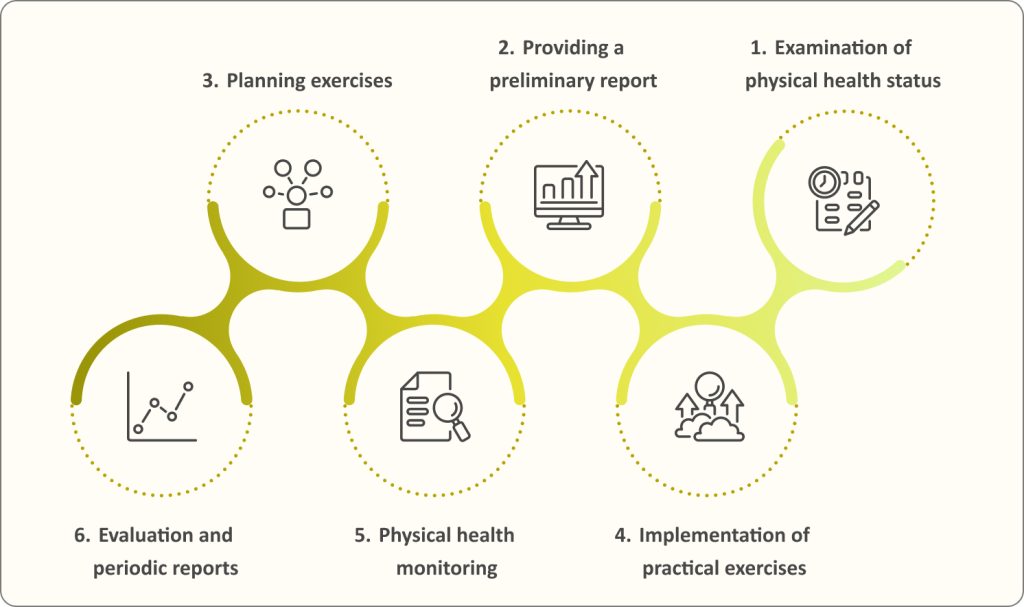 3. Planning exercises

2. Providing a preliminary report

1. Examination of physical health status

6. Evaluation and periodic reports

5. Physical health monitoring

4. Implementation of practical exercises